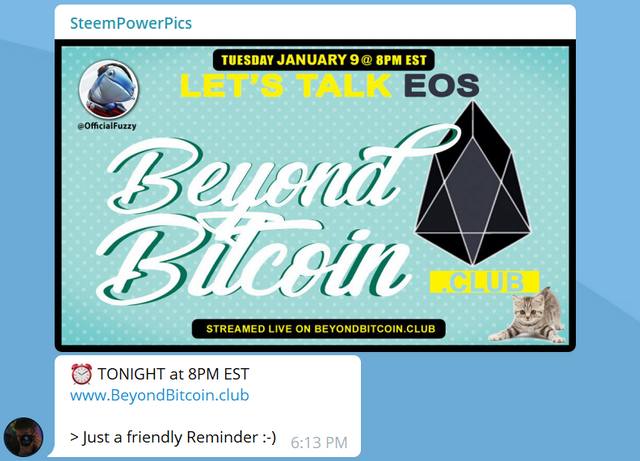 SteemPowerPics

TUESDAY JANUARY 9 @ 8PM EST

LET'S TALK EOS

@OfficialFuzzy

Beyond Bitcoin

.CLUB

STREAMED LIVE ON BEYONDBITCOIN.CLUB

⏰ TONIGHT at 8PM EST
www.BeyondBitcoin.club

> Just a friendly Reminder :-)

6:13 PM